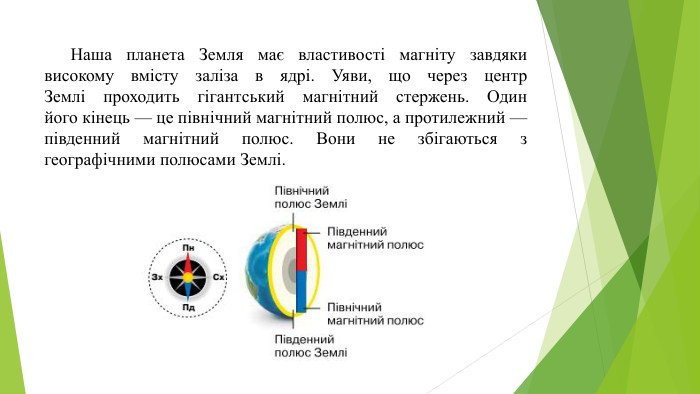 Наша планета Земля має властивості магніту завдяки високому вмісту заліза в ядрі. Уяви, що через центр Землі проходить гігантський магнітний стержень. Один його кінець — це північний магнітний полюс, а протилежний — південний магнітний полюс. Вони не збігаються з географічними полюсами Землі.

Пн
Зх
Сх
Пд

Північний полюс Землі

Південний магнітний полюс

Північний магнітний полюс

Південний полюс Землі